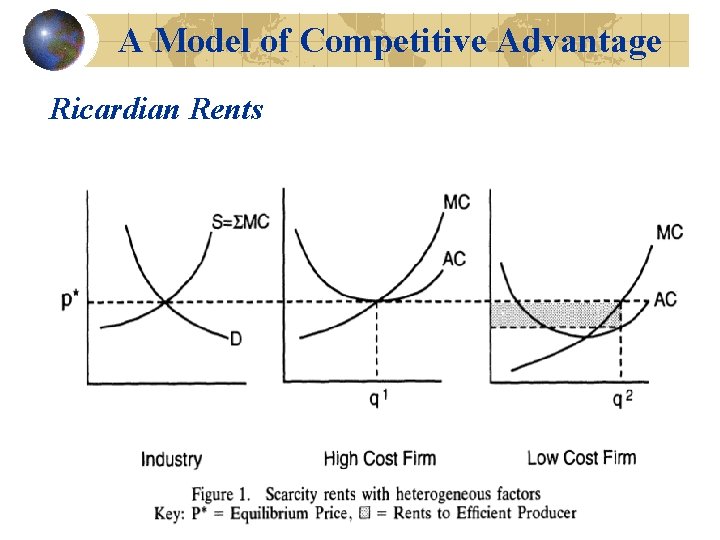 A Model of Competitive Advantage

Ricardian Rents

S=ΣMC

p*

D

MC

AC

$q^1$

MC

AC

$q^2$

Industry

High Cost Firm

Low Cost Firm

Figure 1. Scarcity rents with heterogeneous factors
Key: P* = Equilibrium Price, ▨ = Rents to Efficient Producer